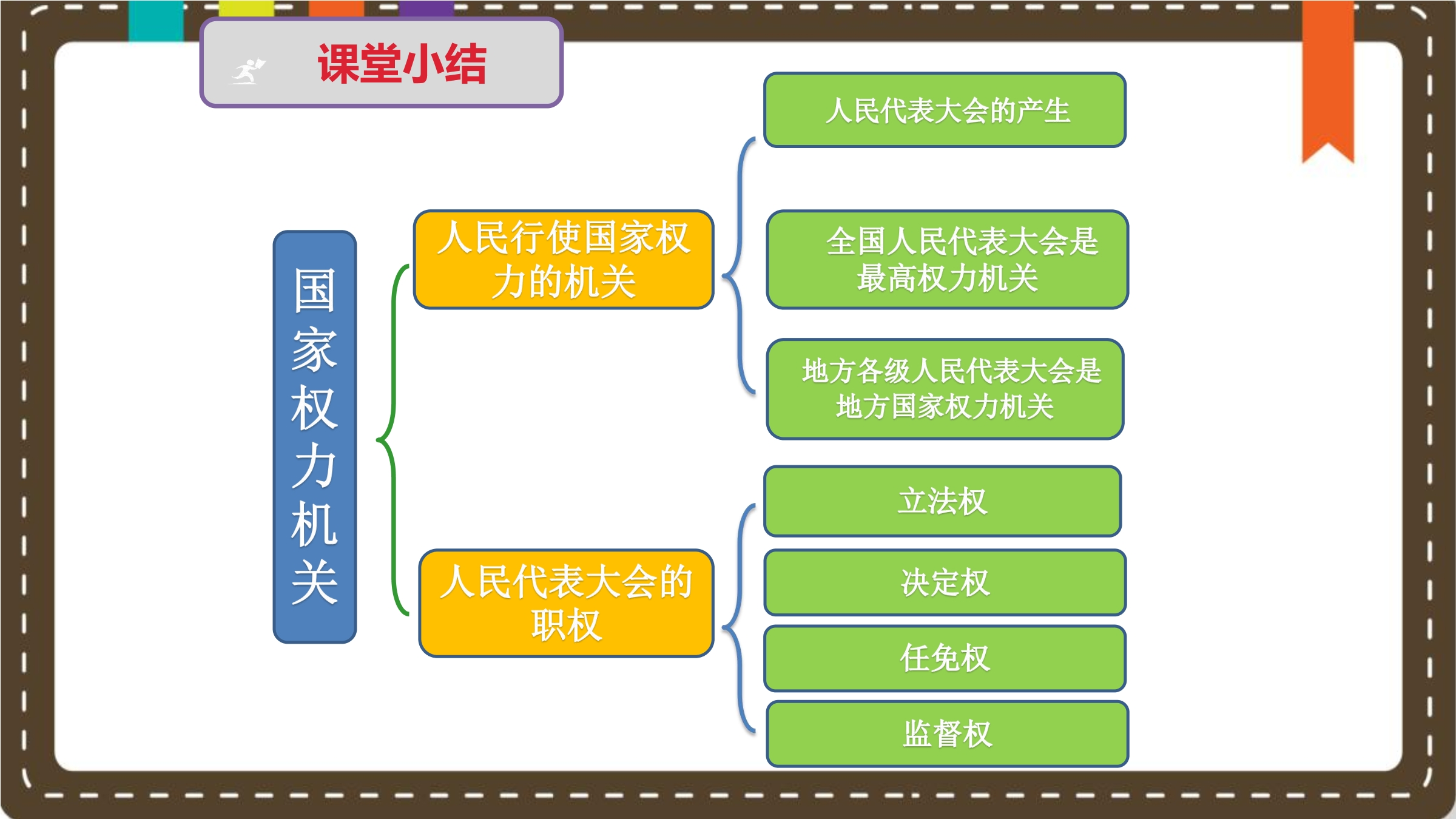 课堂小结

国家权力机关

人民行使国家权力的机关

人民代表大会的职权

人民代表大会的产生

全国人民代表大会是最高权力机关

地方各级人民代表大会是地方国家权力机关

立法权

决定权

任免权

监督权